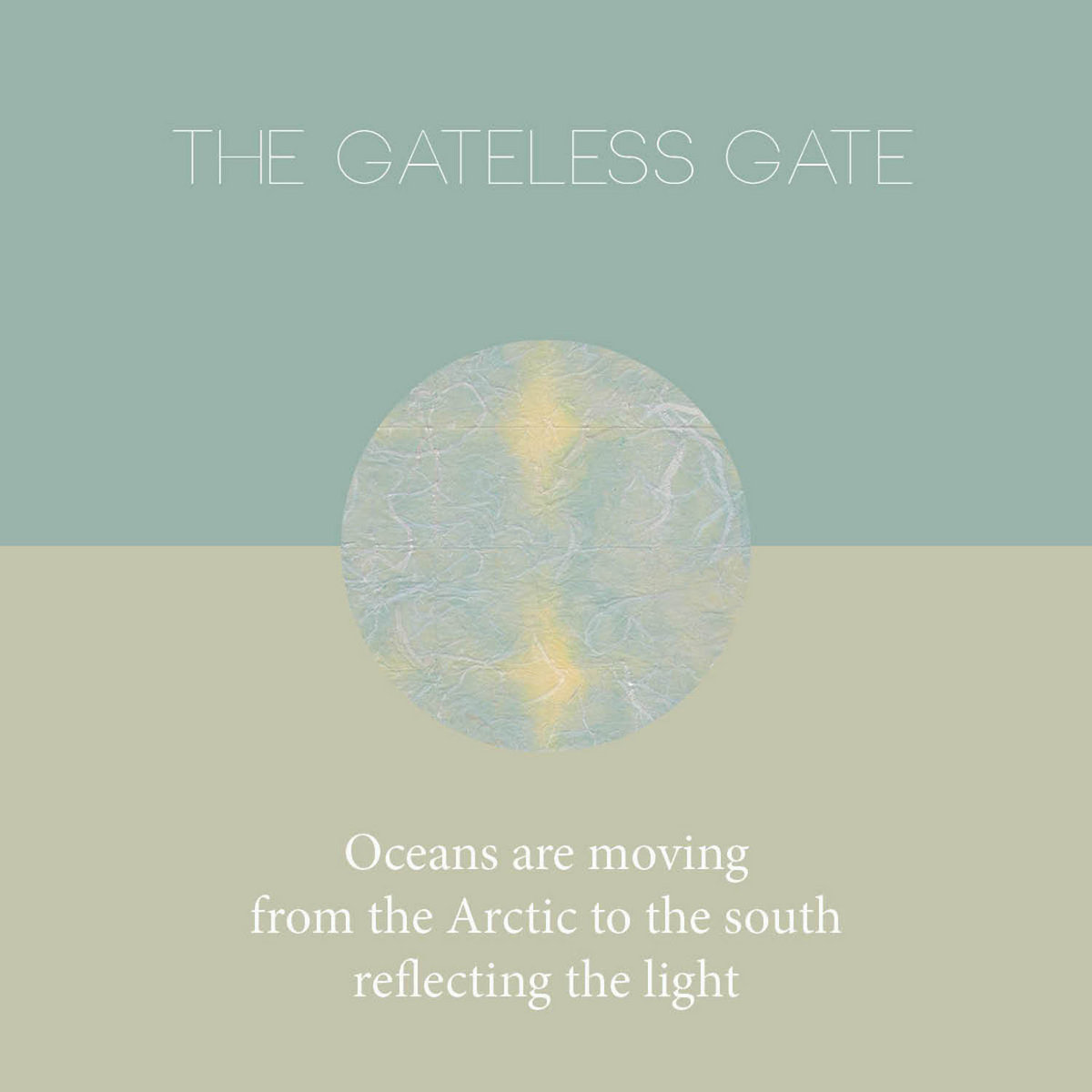 THE GATELESS GATE

Oceans are moving
from the Arctic to the south
reflecting the light